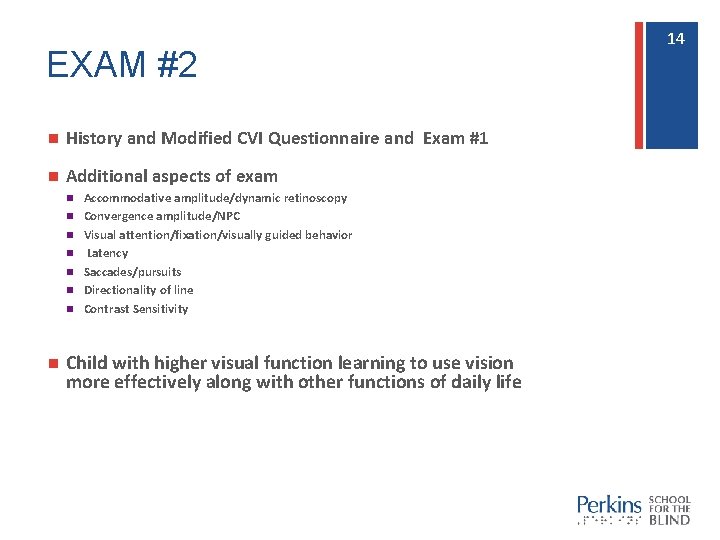 14

EXAM #2

History and Modified CVI Questionnaire and Exam #1

Additional aspects of exam

Accommodative amplitude/dynamic retinoscopy

Convergence amplitude/NPC

Visual attention/fixation/visually guided behavior

Latency

Saccades/pursuits

Directionality of line

Contrast Sensitivity

Child with higher visual function learning to use vision more effectively along with other functions of daily life

Perkins SCHOOL FOR THE BLIND